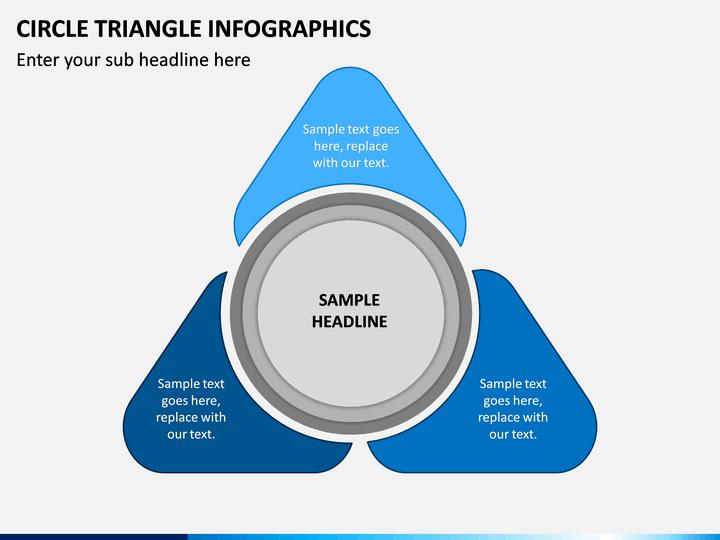 CIRCLE TRIANGLE INFOGRAPHICS

Enter your sub headline here

Sample text goes here, replace with our text.

SAMPLE HEADLINE

Sample text goes here, replace with our text.

Sample text goes here, replace with our text.